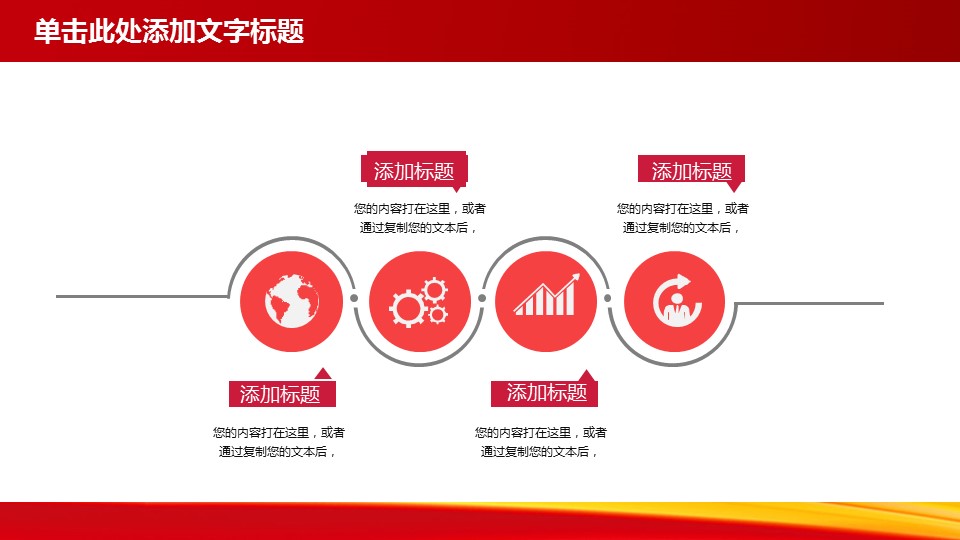 单击此处添加文字标题

添加标题

您的内容打在这里，或者通过复制您的文本后，

添加标题

您的内容打在这里，或者通过复制您的文本后，

添加标题

您的内容打在这里，或者通过复制您的文本后，

添加标题

您的内容打在这里，或者通过复制您的文本后，